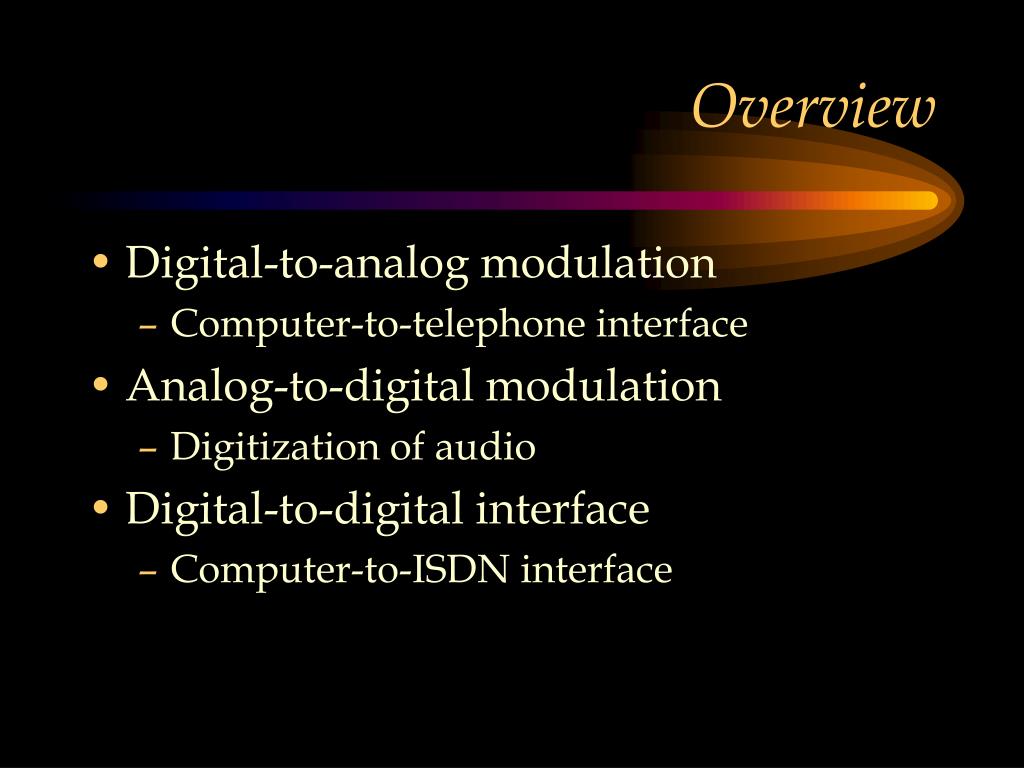 Overview

• Digital-to-analog modulation
– Computer-to-telephone interface
• Analog-to-digital modulation
– Digitization of audio
• Digital-to-digital interface
– Computer-to-ISDN interface